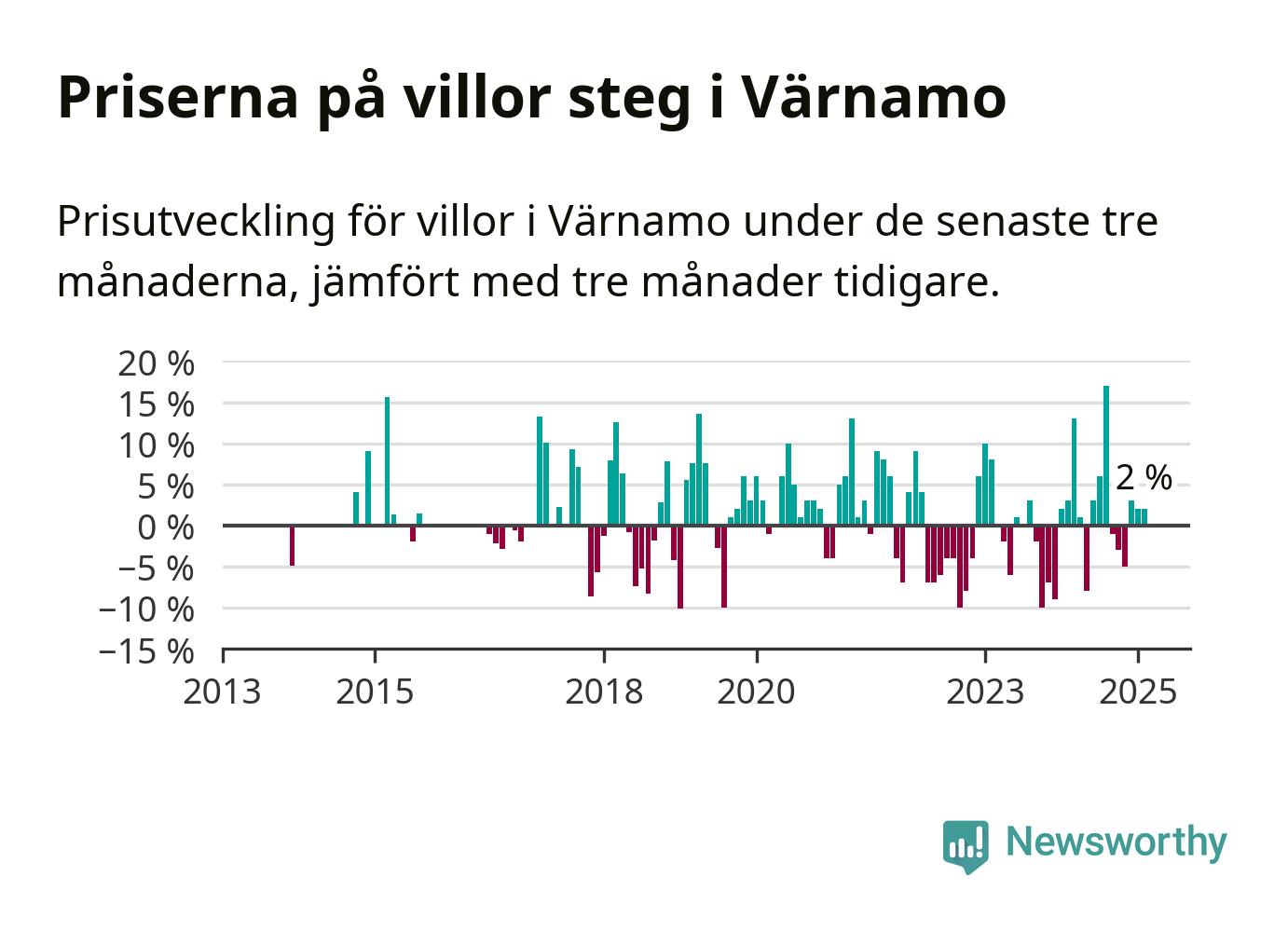 Priserna på villor steg i Värnamo

Prisutveckling för villor i Värnamo under de senaste tre månaderna, jämfört med tre månader tidigare.

20 %
15 %
10 %
5 %
0 %
−5 %
−10 %
−15 %

2 %

2013
2015
2018
2020
2023
2025

Newsworthy